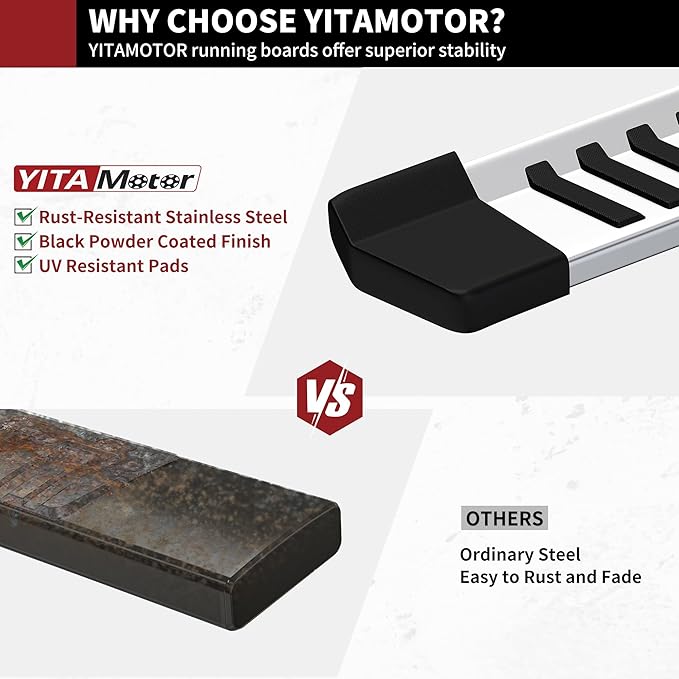 WHY CHOOSE YITAMOTOR?
YITAMOTOR running boards offer superior stability

YITA Motor

Rust-Resistant Stainless Steel
Black Powder Coated Finish
UV Resistant Pads

VS

OTHERS

Ordinary Steel
Easy to Rust and Fade